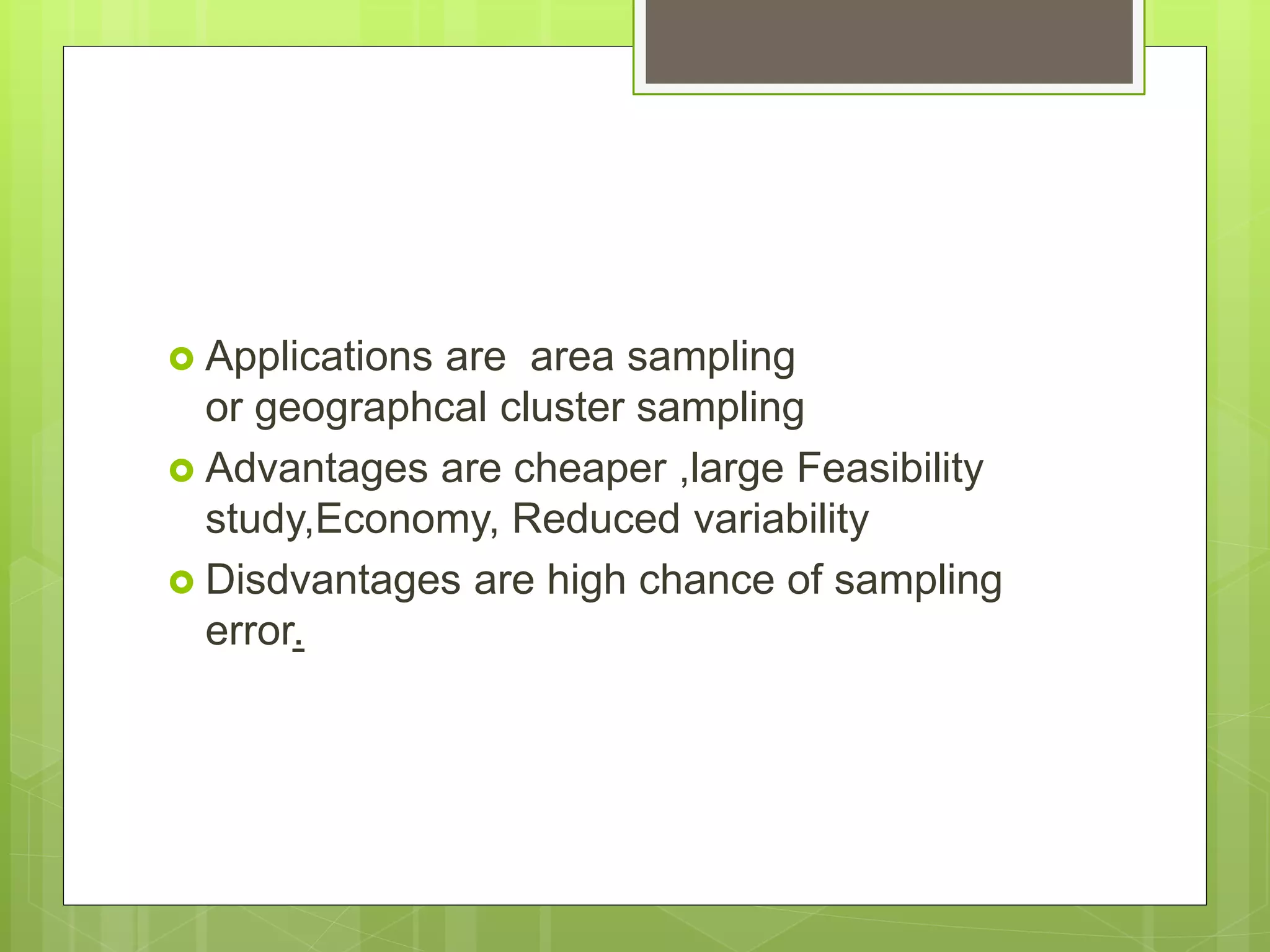 Applications are  area sampling or geographcal cluster sampling

Advantages are cheaper ,large Feasibility study,Economy, Reduced variability

Disdvantages are high chance of sampling error.